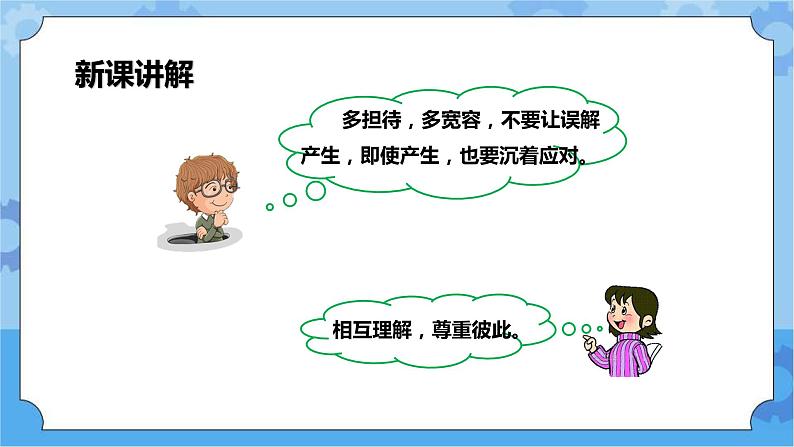 新课讲解

多担待，多宽容，不要让误解产生，即使产生，也要沉着应对。

相互理解，尊重彼此。